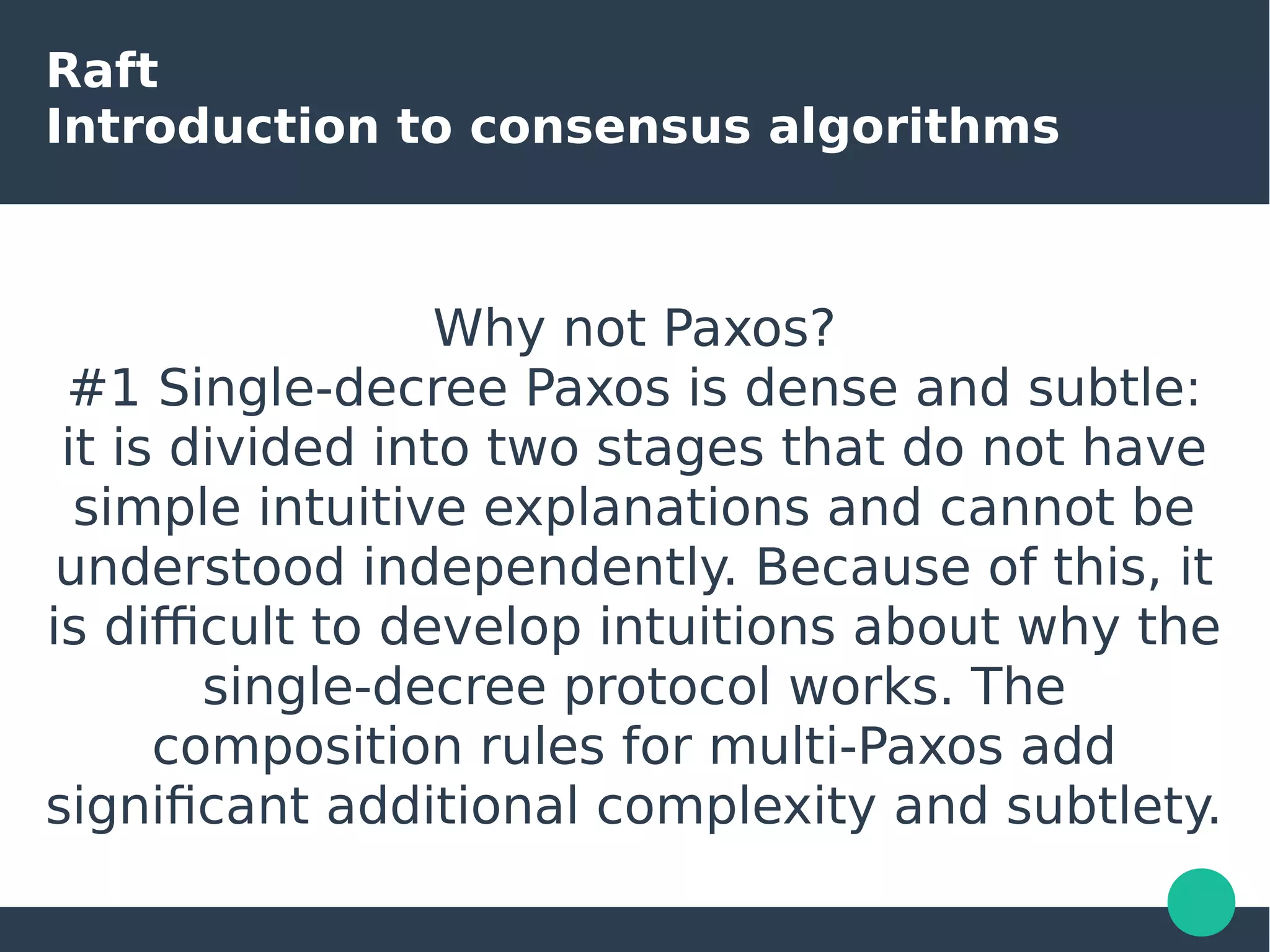 Raft
Introduction to consensus algorithms

Why not Paxos?
#1 Single-decree Paxos is dense and subtle: it is divided into two stages that do not have simple intuitive explanations and cannot be understood independently. Because of this, it is difficult to develop intuitions about why the single-decree protocol works. The composition rules for multi-Paxos add significant additional complexity and subtlety.